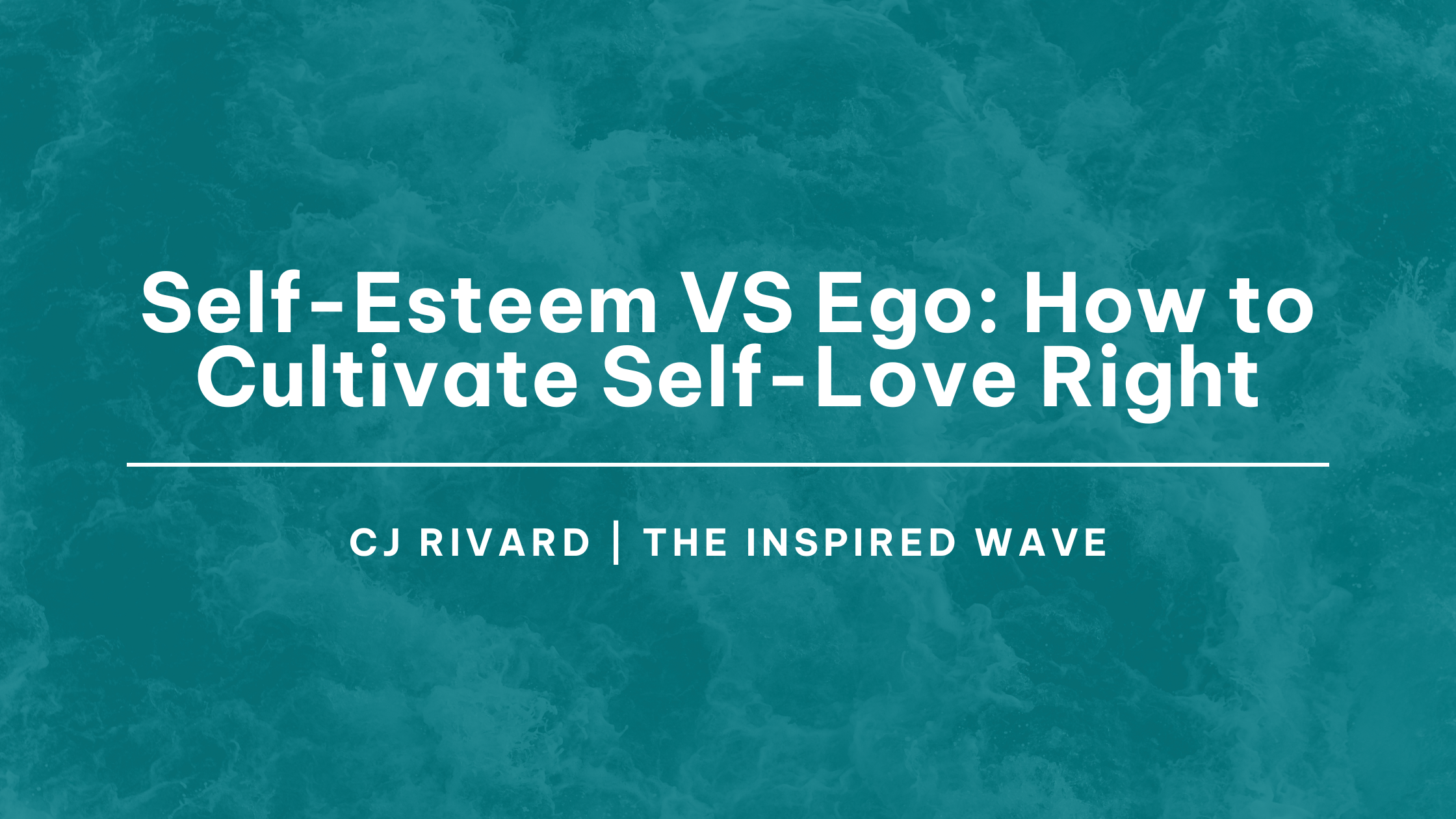 Self-Esteem VS Ego: How to Cultivate Self-Love Right

CJ RIVARD | THE INSPIRED WAVE